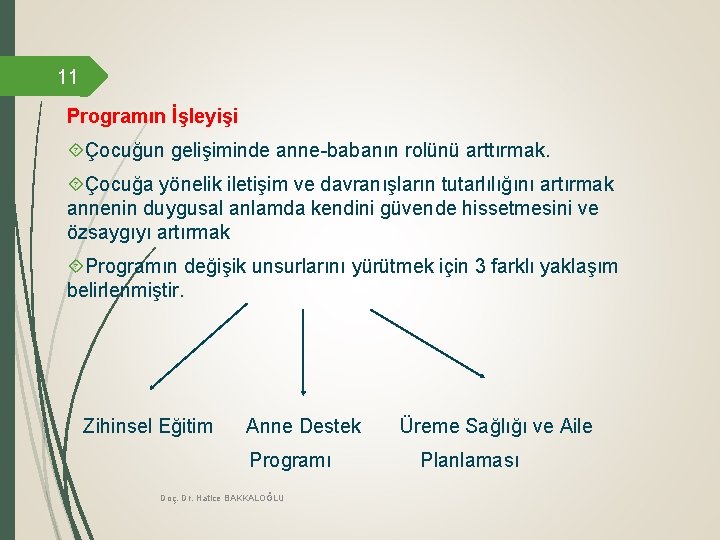 11

Programın İşleyişi

Çocuğun gelişiminde anne-babanın rolünü arttırmak.

Çocuğa yönelik iletişim ve davranışların tutarlılığını artırmak annenin duygusal anlamda kendini güvende hissetmesini ve özsaygıyı artırmak

Programın değişik unsurlarını yürütmek için 3 farklı yaklaşım belirlenmiştir.

Zihinsel Eğitim

Anne Destek Programı

Üreme Sağlığı ve Aile Planlaması

Doç. Dr. Hatice BAKKALOĞLU